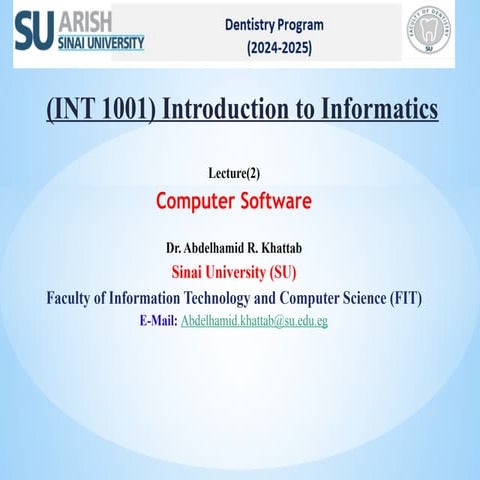 SU ARISH
SINAI UNIVERSITY

Dentistry Program
(2024-2025)

FACULTY OF DENTISTRY
SU

(INT 1001) Introduction to Informatics

Lecture(2)

Computer Software

Dr. Abdelhamid R. Khattab

Sinai University (SU)

Faculty of Information Technology and Computer Science (FIT)

E-Mail: Abdelhamid.khattab@su.edu.eg